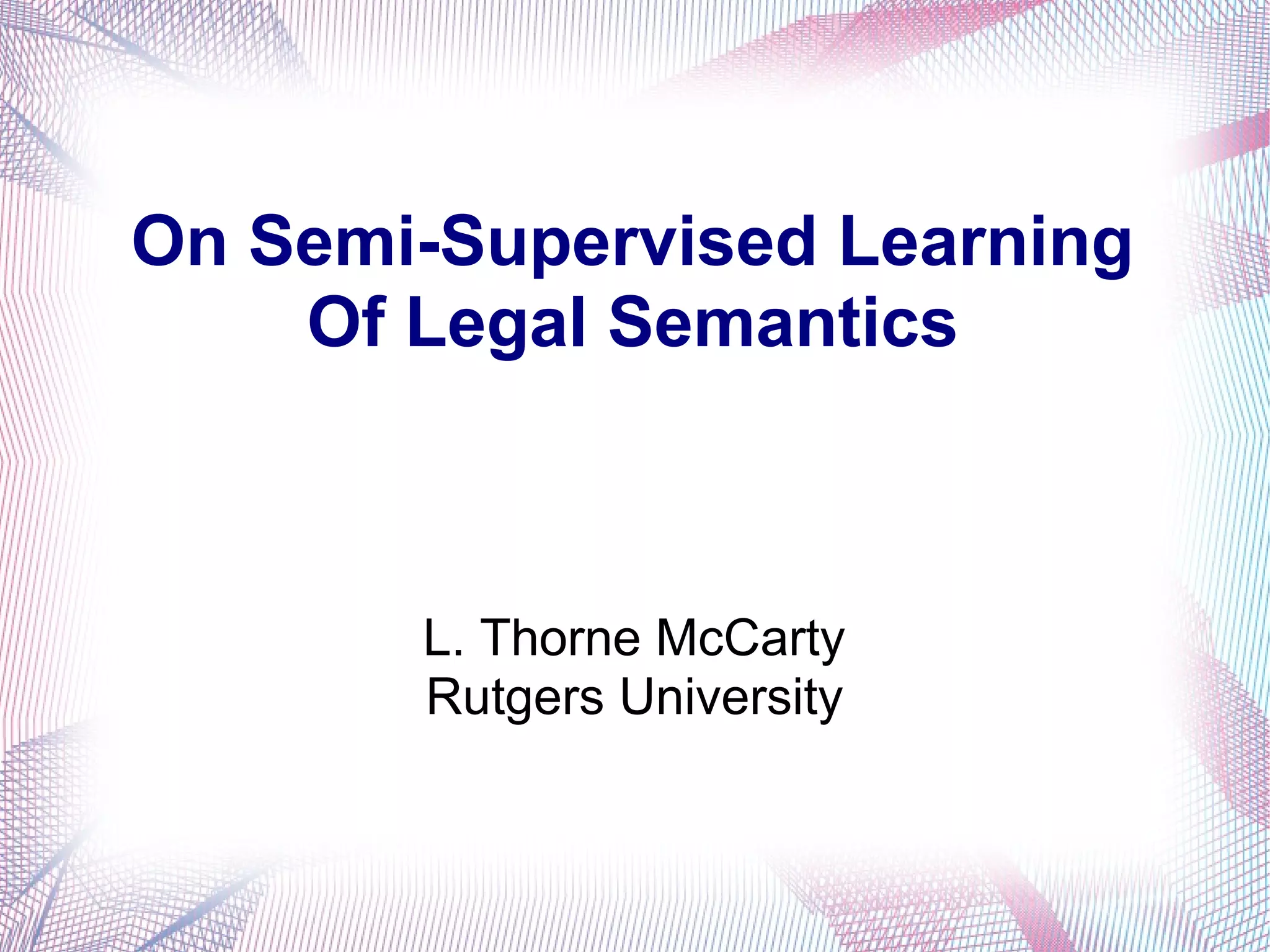 On Semi-Supervised Learning
Of Legal Semantics

L. Thorne McCarty
Rutgers University